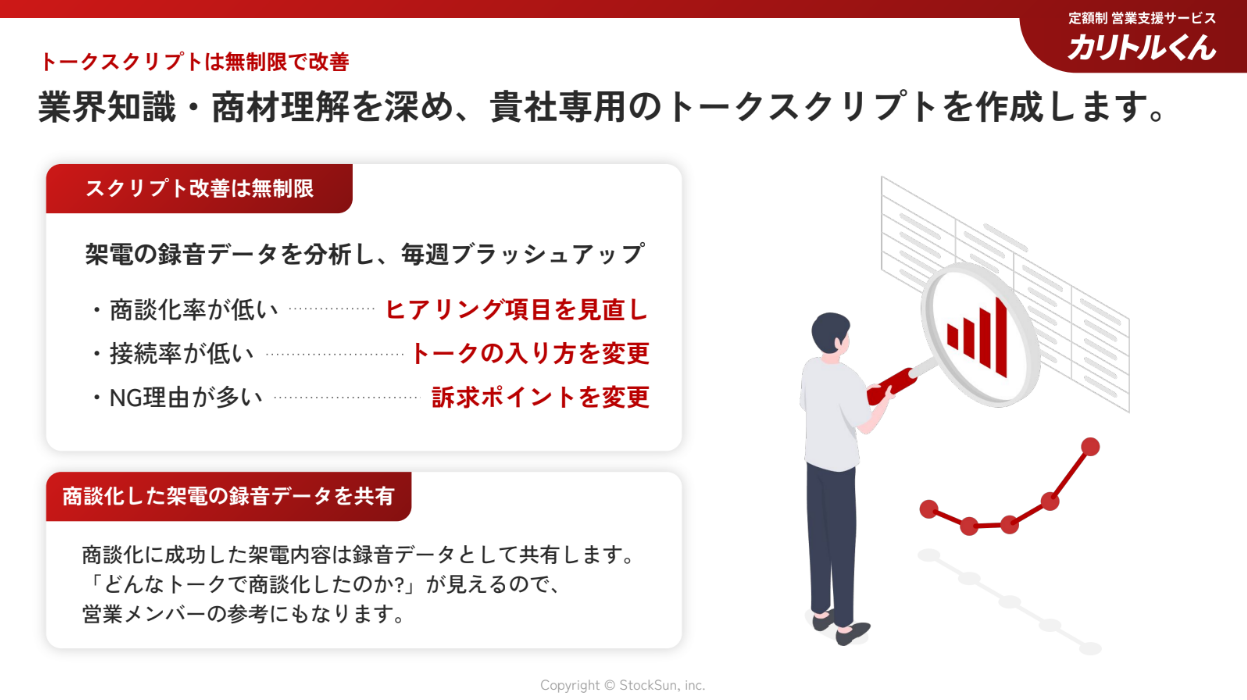 定額制 営業支援サービス
カリトルくん

トークスクリプトは無制限で改善

業界知識・商材理解を深め、貴社専用のトークスクリプトを作成します。

スクリプト改善は無制限

架電の録音データを分析し、毎週ブラッシュアップ

・商談化率が低い ヒアリング項目を見直し
・接続率が低い トークの入り方を変更
・NG理由が多い 訴求ポイントを変更

商談化した架電の録音データを共有

商談化に成功した架電内容は録音データとして共有します。
「どんなトークで商談化したのか?」が見えるので、
営業メンバーの参考にもなります。

Copyright © StockSun, inc.